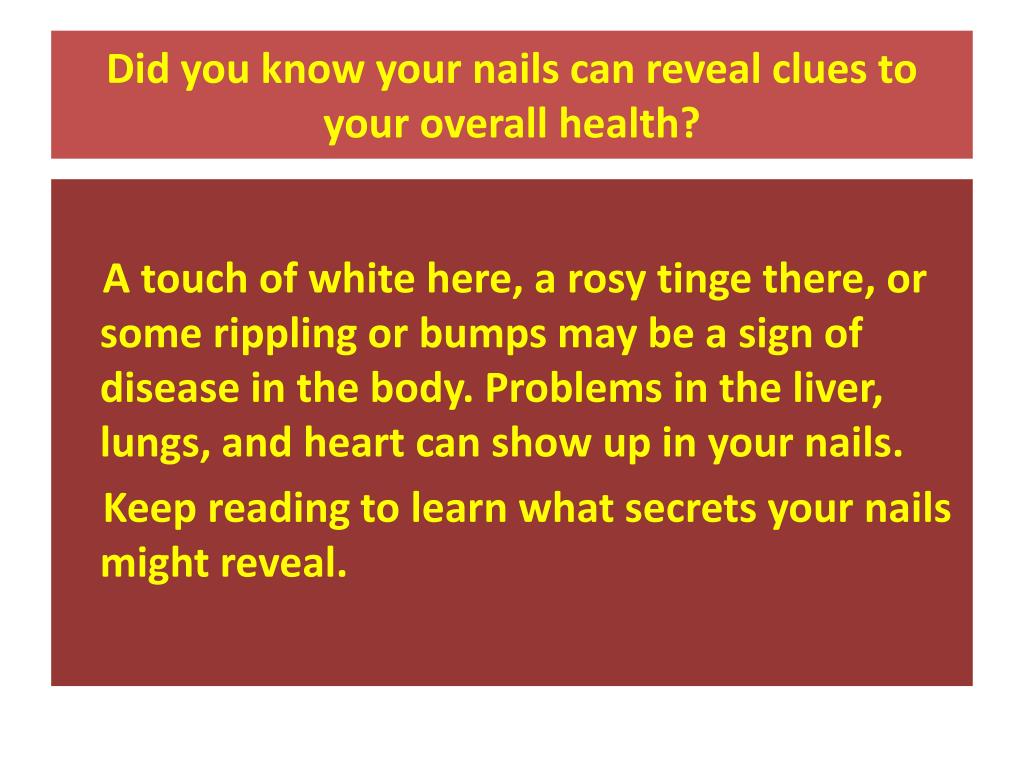 Did you know your nails can reveal clues to your overall health?

A touch of white here, a rosy tinge there, or some rippling or bumps may be a sign of disease in the body. Problems in the liver, lungs, and heart can show up in your nails.

Keep reading to learn what secrets your nails might reveal.